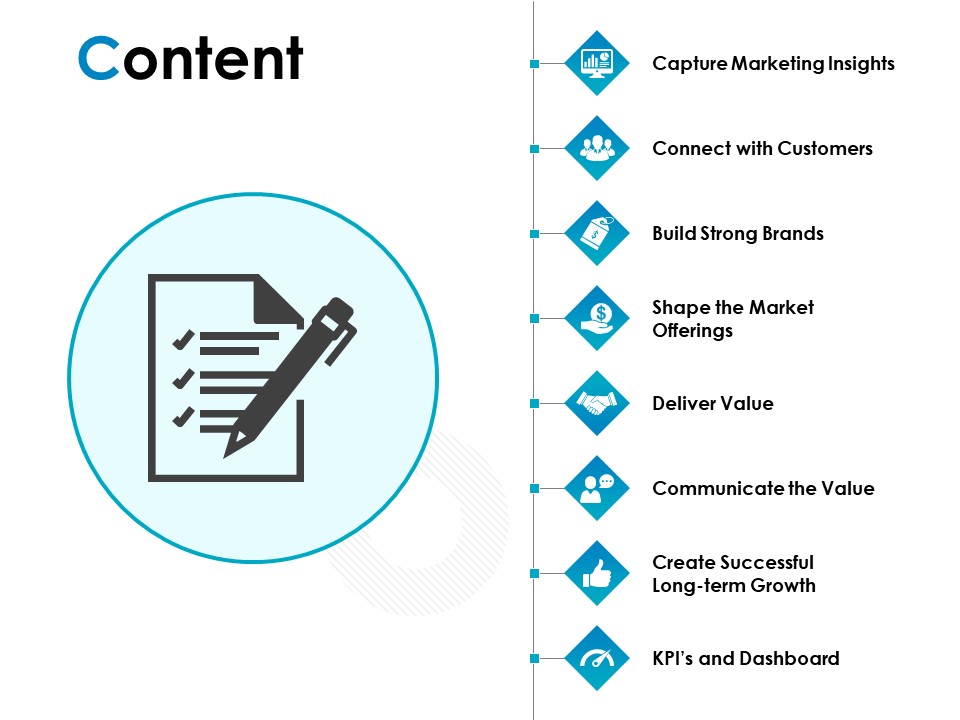 Content

Capture Marketing Insights

Connect with Customers

Build Strong Brands

Shape the Market Offerings

Deliver Value

Communicate the Value

Create Successful Long-term Growth

KPI's and Dashboard